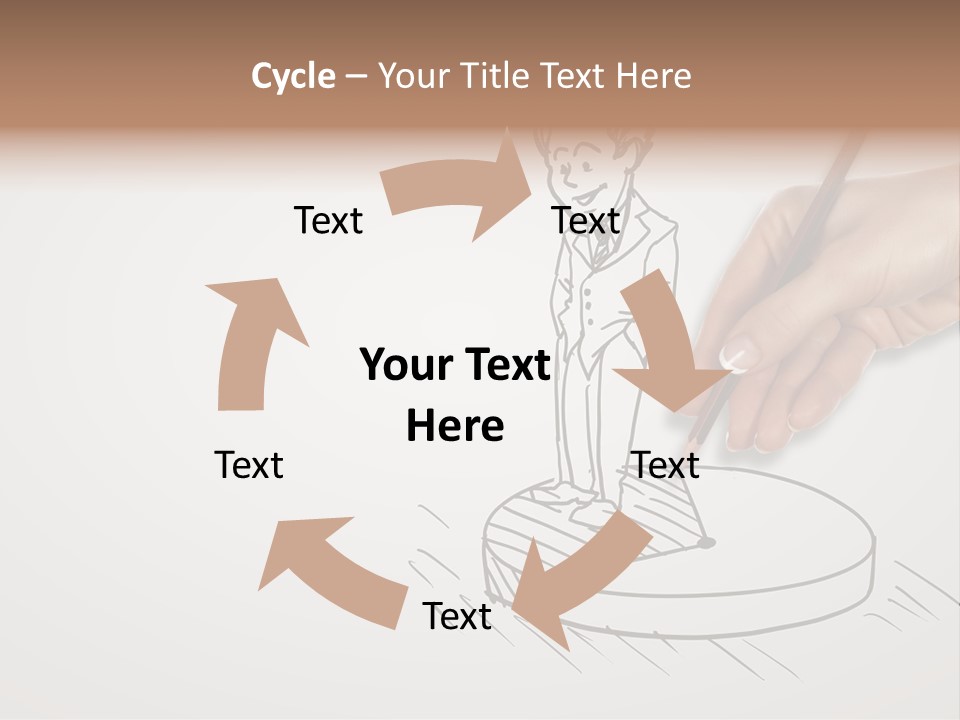 Cycle – Your Title Text Here

Text

Text

Your Text Here

Text

Text

Text